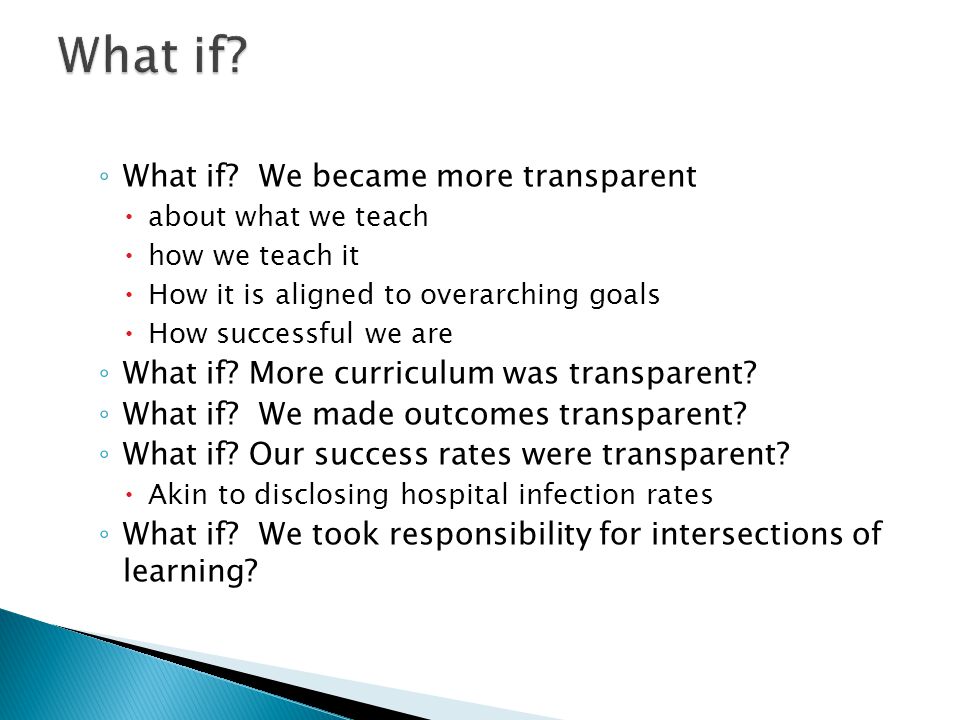 What if?

◦ What if? We became more transparent
• about what we teach
• how we teach it
• How it is aligned to overarching goals
• How successful we are
◦ What if? More curriculum was transparent?
◦ What if? We made outcomes transparent?
◦ What if? Our success rates were transparent?
• Akin to disclosing hospital infection rates
◦ What if? We took responsibility for intersections of learning?